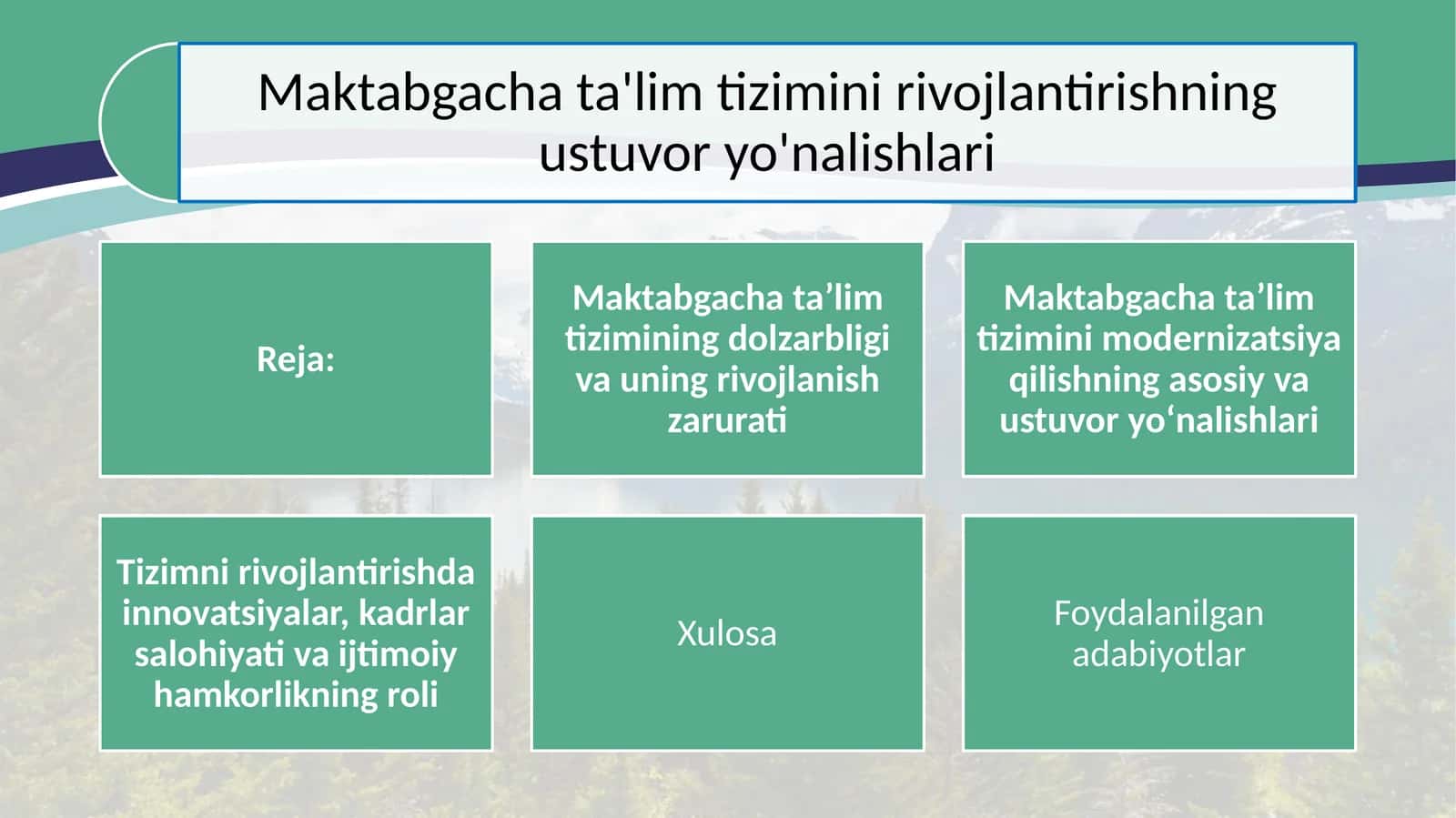 Maktabgacha ta'lim tizimini rivojlantirishning ustuvor yo'nalishlari

Reja:

Maktabgacha ta’lim tizimining dolzarbligi va uning rivojlanish zarurati

Maktabgacha ta’lim tizimini modernizatsiya qilishning asosiy va ustuvor yo‘nalishlari

Tizimni rivojlantirishda innovatsiyalar, kadrlar salohiyati va ijtimoiy hamkorlikning roli

Xulosa

Foydalanilgan adabiyotlar